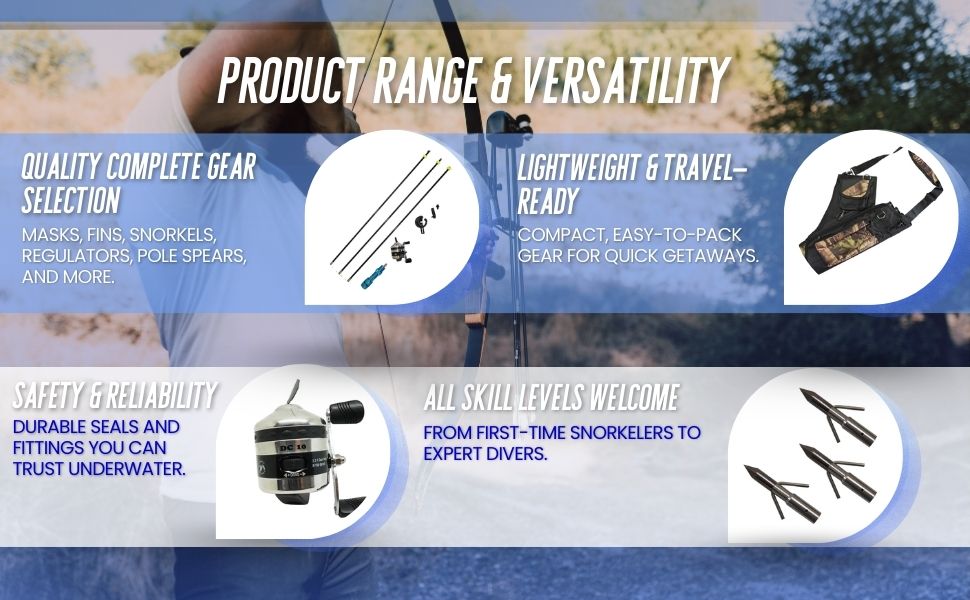 PRODUCT RANGE & VERSATILITY

QUALITY COMPLETE GEAR SELECTION

MASKS, FINS, SNORKELS, REGULATORS, POLE SPEARS, AND MORE.

LIGHTWEIGHT & TRAVEL-READY

COMPACT, EASY-TO-PACK GEAR FOR QUICK GETAWAYS.

SAFETY & RELIABILITY

DURABLE SEALS AND FITTINGS YOU CAN TRUST UNDERWATER.

DC 10

ALL SKILL LEVELS WELCOME

FROM FIRST-TIME SNORKELERS TO EXPERT DIVERS.